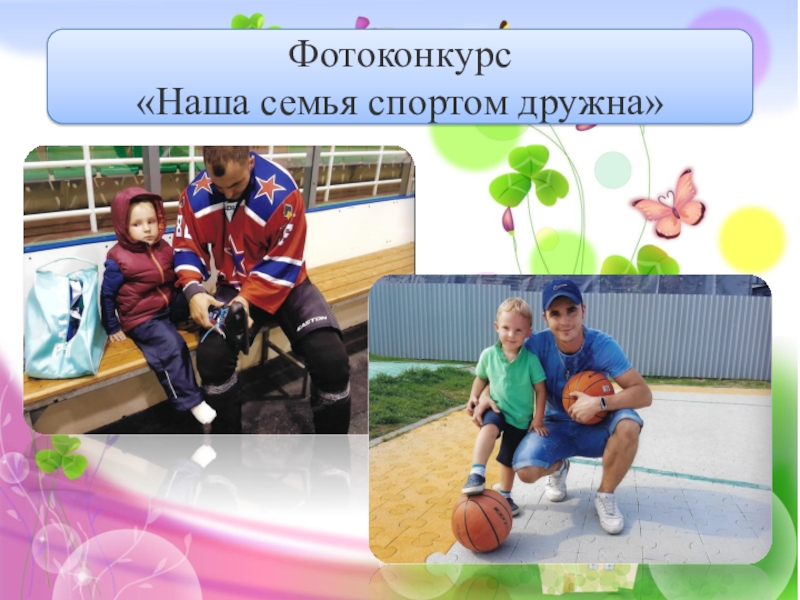 Фотоконкурс
«Наша семья спортом дружна»

EASTON